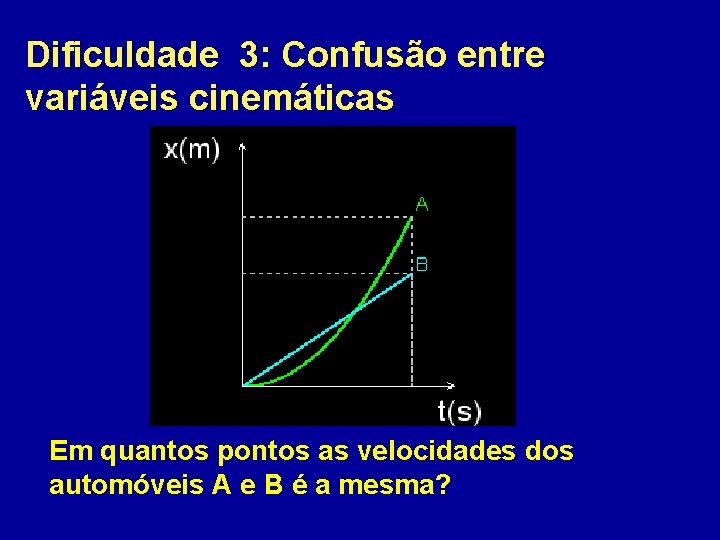 Dificuldade 3: Confusão entre variáveis cinemáticas

x(m)

A

B

t(s)

Em quantos pontos as velocidades dos automóveis A e B é a mesma?